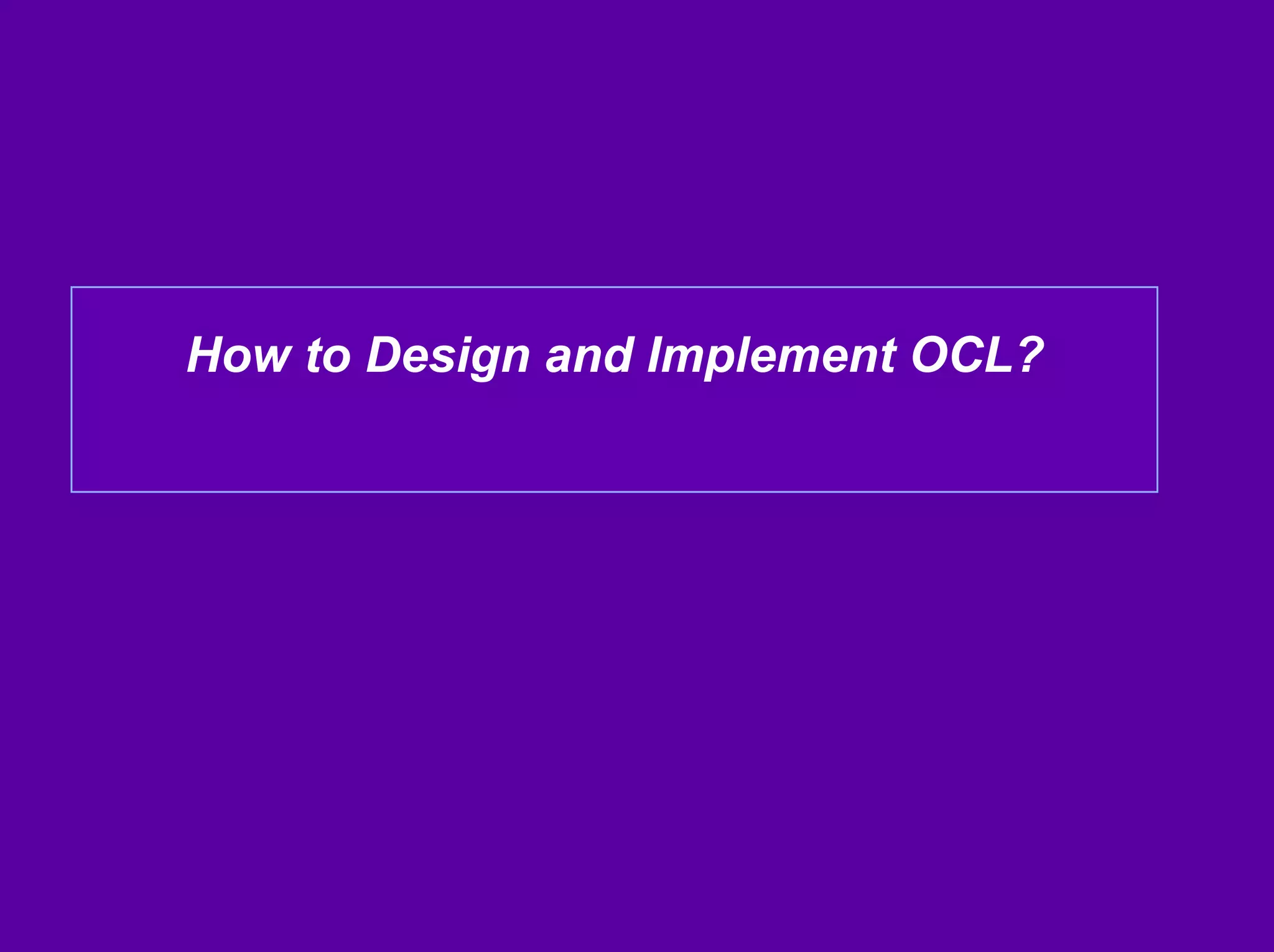 How to Design and Implement OCL?